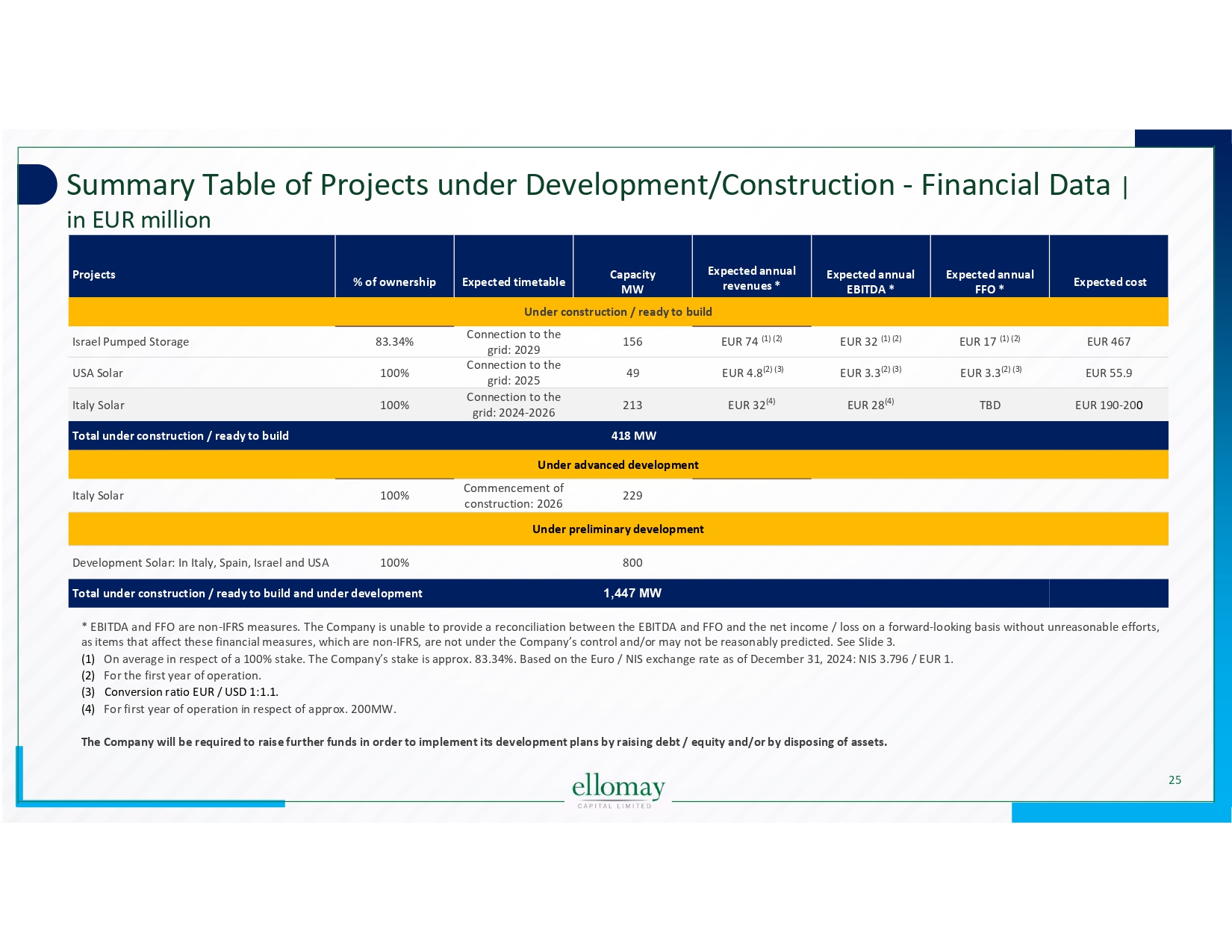 Summary Table of Projects under Development/Construction - Financial Data | in EUR million

| Projects | % of ownership | Expected timetable | Capacity MW | Expected annual revenues * | Expected annual EBITDA * | Expected annual FFO * | Expected cost |
|---|---|---|---|---|---|---|---|
| Under construction / ready to build | | | | | | | |
| Israel Pumped Storage | 83.34% | Connection to the grid: 2029 | 156 | EUR 74 $^{(1)(2)}$ | EUR 32 $^{(1)(2)}$ | EUR 17 $^{(1)(2)}$ | EUR 467 |
| USA Solar | 100% | Connection to the grid: 2025 | 49 | EUR 4.8$^{(2)(3)}$ | EUR 3.3$^{(2)(3)}$ | EUR 3.3$^{(2)(3)}$ | EUR 55.9 |
| Italy Solar | 100% | Connection to the grid: 2024-2026 | 213 | EUR 32$^{(4)}$ | EUR 28$^{(4)}$ | TBD | EUR 190-200 |
| Total under construction / ready to build | | | 418 MW | | | | |
| Under advanced development | | | | | | | |
| Italy Solar | 100% | Commencement of construction: 2026 | 229 | | | | |
| Under preliminary development | | | | | | | |
| Development Solar: In Italy, Spain, Israel and USA | 100% | | 800 | | | | |
| Total under construction / ready to build and under development | | | 1,447 MW | | | | |

* EBITDA and FFO are non-IFRS measures. The Company is unable to provide a reconciliation between the EBITDA and FFO and the net income / loss on a forward-looking basis without unreasonable efforts, as items that affect these financial measures, which are non-IFRS, are not under the Company's control and/or may not be reasonably predicted. See Slide 3.
(1) On average in respect of a 100% stake. The Company's stake is approx. 83.34%. Based on the Euro / NIS exchange rate as of December 31, 2024: NIS 3.796 / EUR 1.
(2) For the first year of operation.
(3) Conversion ratio EUR / USD 1:1.1.
(4) For first year of operation in respect of approx. 200MW.

The Company will be required to raise further funds in order to implement its development plans by raising debt / equity and/or by disposing of assets.

ellomay
CAPITAL LIMITED

25